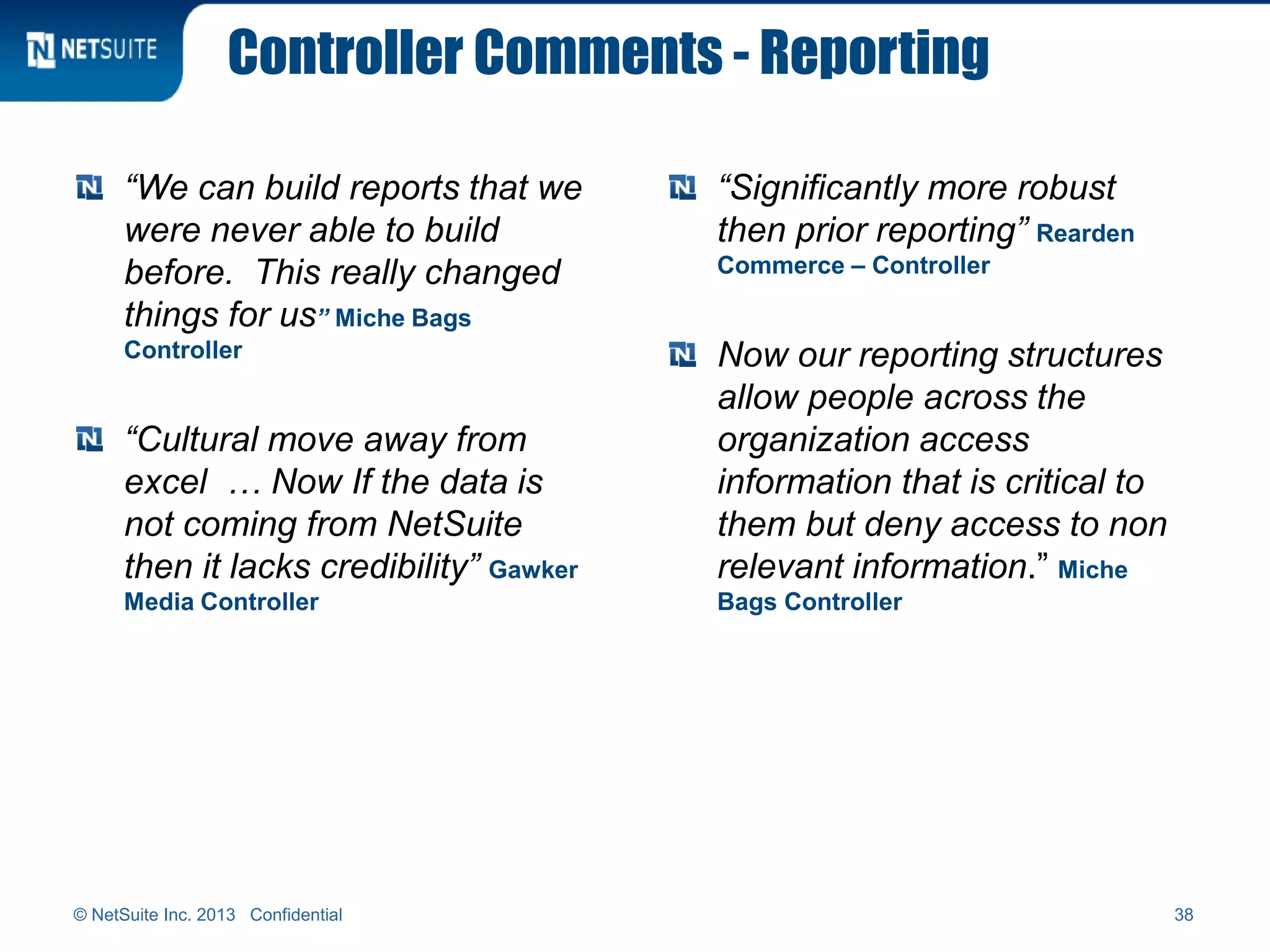 NETSUITE

Controller Comments - Reporting

“We can build reports that we were never able to build before. This really changed things for us” Miche Bags Controller

“Cultural move away from excel … Now If the data is not coming from NetSuite then it lacks credibility” Gawker Media Controller

“Significantly more robust then prior reporting” Rearden Commerce – Controller

Now our reporting structures allow people across the organization access information that is critical to them but deny access to non relevant information.” Miche Bags Controller

© NetSuite Inc. 2013 Confidential

38